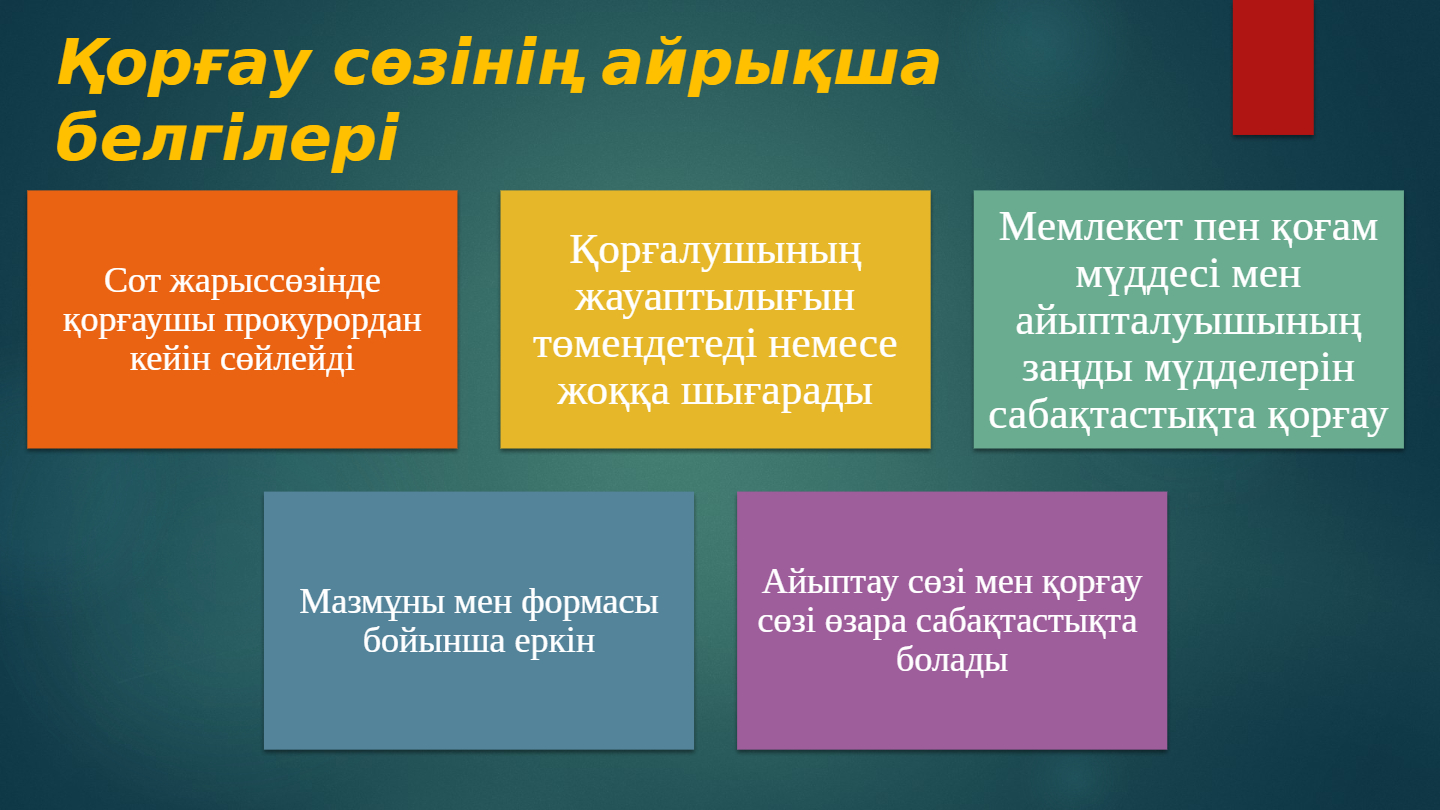 Қорғау сөзінің айрықша белгілері

Сот жарыссөзінде қорғаушы прокурордан кейін сөйлейді

Қорғалушының жауаптылығын төмендетеді немесе жоққа шығарады

Мемлекет пен қоғам мүддесі мен айыпталуышының заңды мүдделерін сабақтастықта қорғау

Мазмұны мен формасы бойынша еркін

Айыптау сөзі мен қорғау сөзі өзара сабақтастықта болады